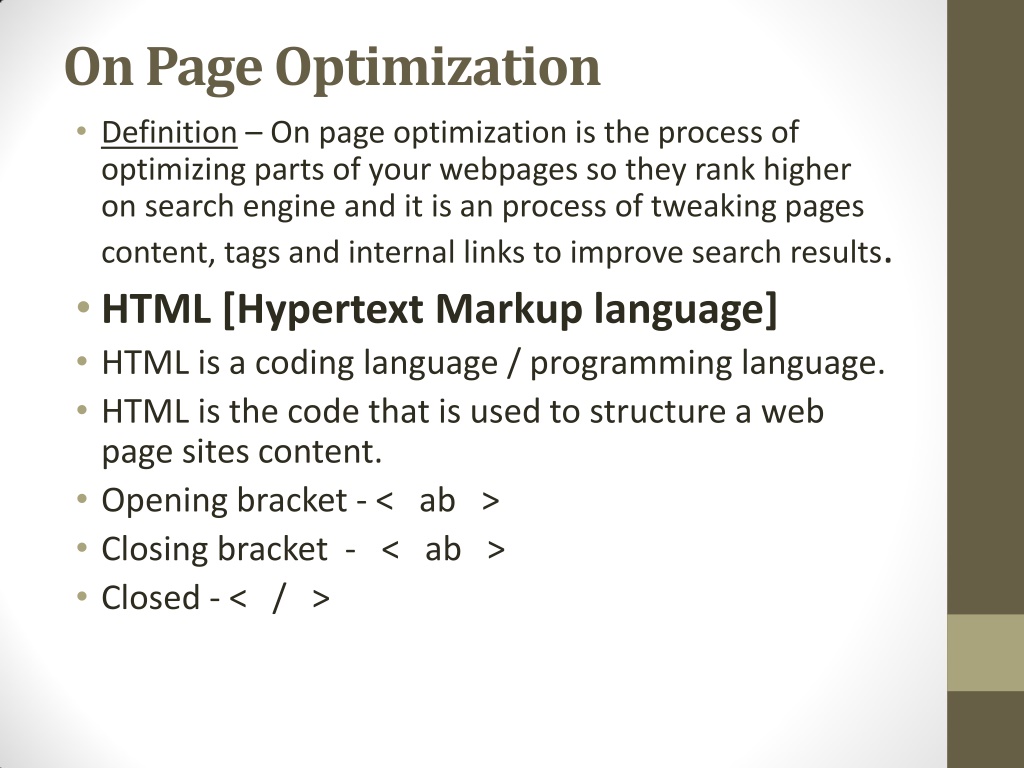 On Page Optimization

• Definition – On page optimization is the process of optimizing parts of your webpages so they rank higher on search engine and it is an process of tweaking pages content, tags and internal links to improve search results.
• HTML [Hypertext Markup language]
• HTML is a coding language / programming language.
• HTML is the code that is used to structure a web page sites content.
• Opening bracket - < ab >
• Closing bracket - < ab >
• Closed - < / >